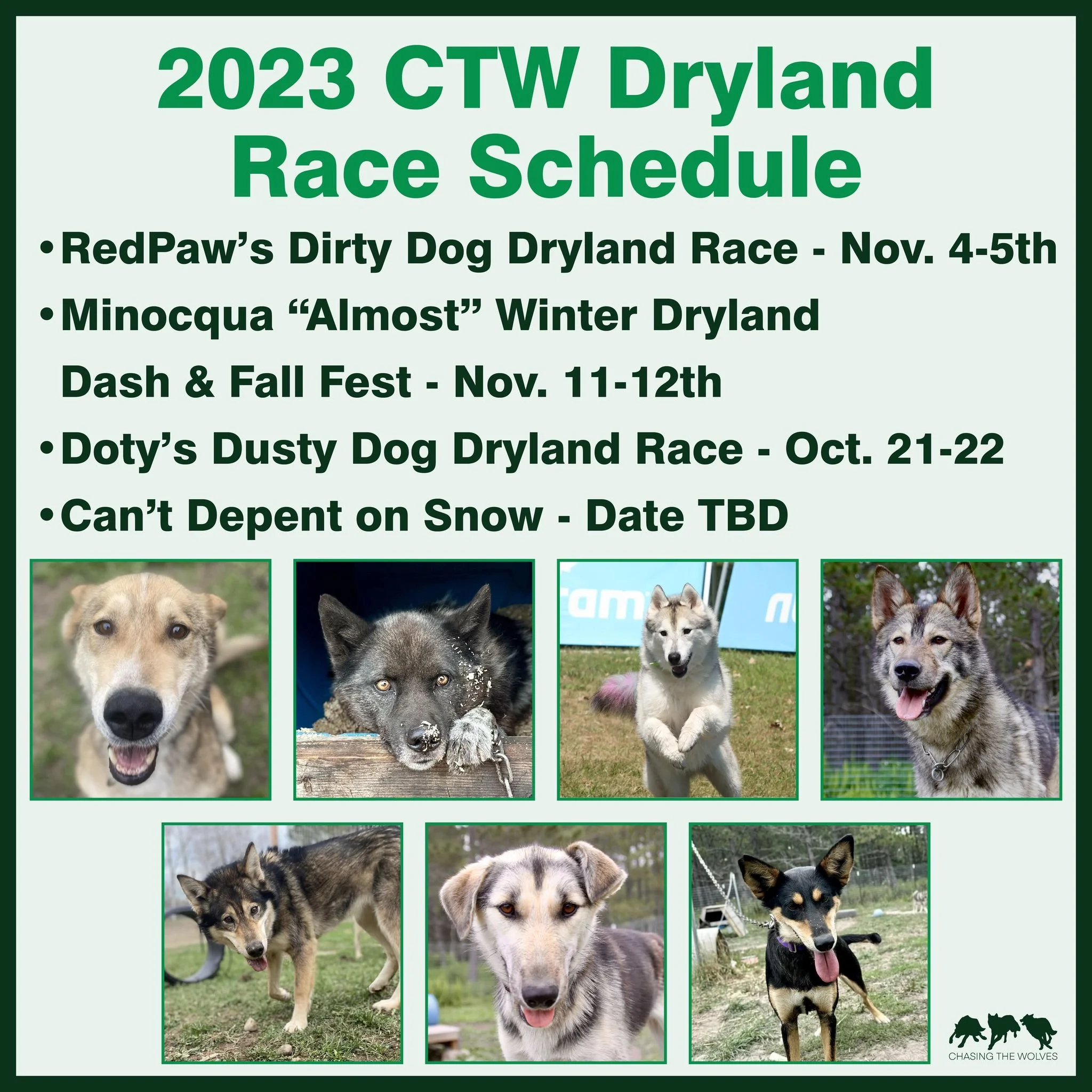 2023 CTW Dryland Race Schedule

• RedPaw's Dirty Dog Dryland Race - Nov. 4-5th

• Minocqua "Almost" Winter Dryland Dash & Fall Fest - Nov. 11-12th

• Doty's Dusty Dog Dryland Race - Oct. 21-22

• Can't Depent on Snow - Date TBD

CHASING THE WOLVES